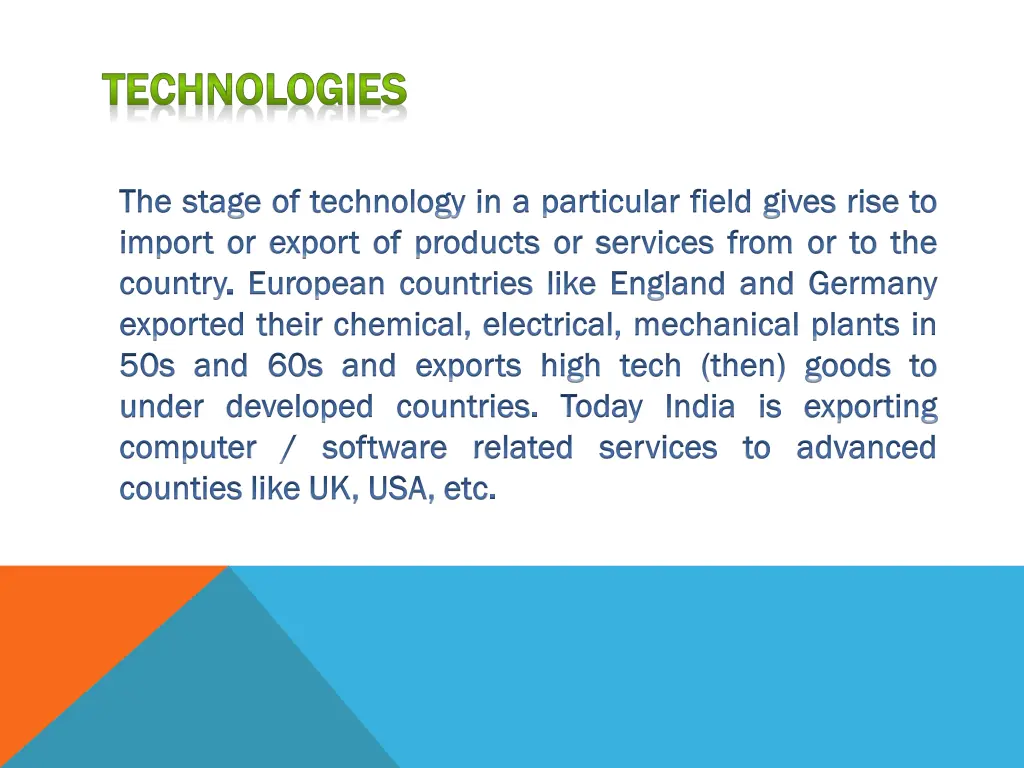 TECHNOLOGIES

The stage of technology in a particular field gives rise to import or export of products or services from or to the country. European countries like England and Germany exported their chemical, electrical, mechanical plants in 50s and 60s and exports high tech (then) goods to under developed countries. Today India is exporting computer / software related services to advanced counties like UK, USA, etc.